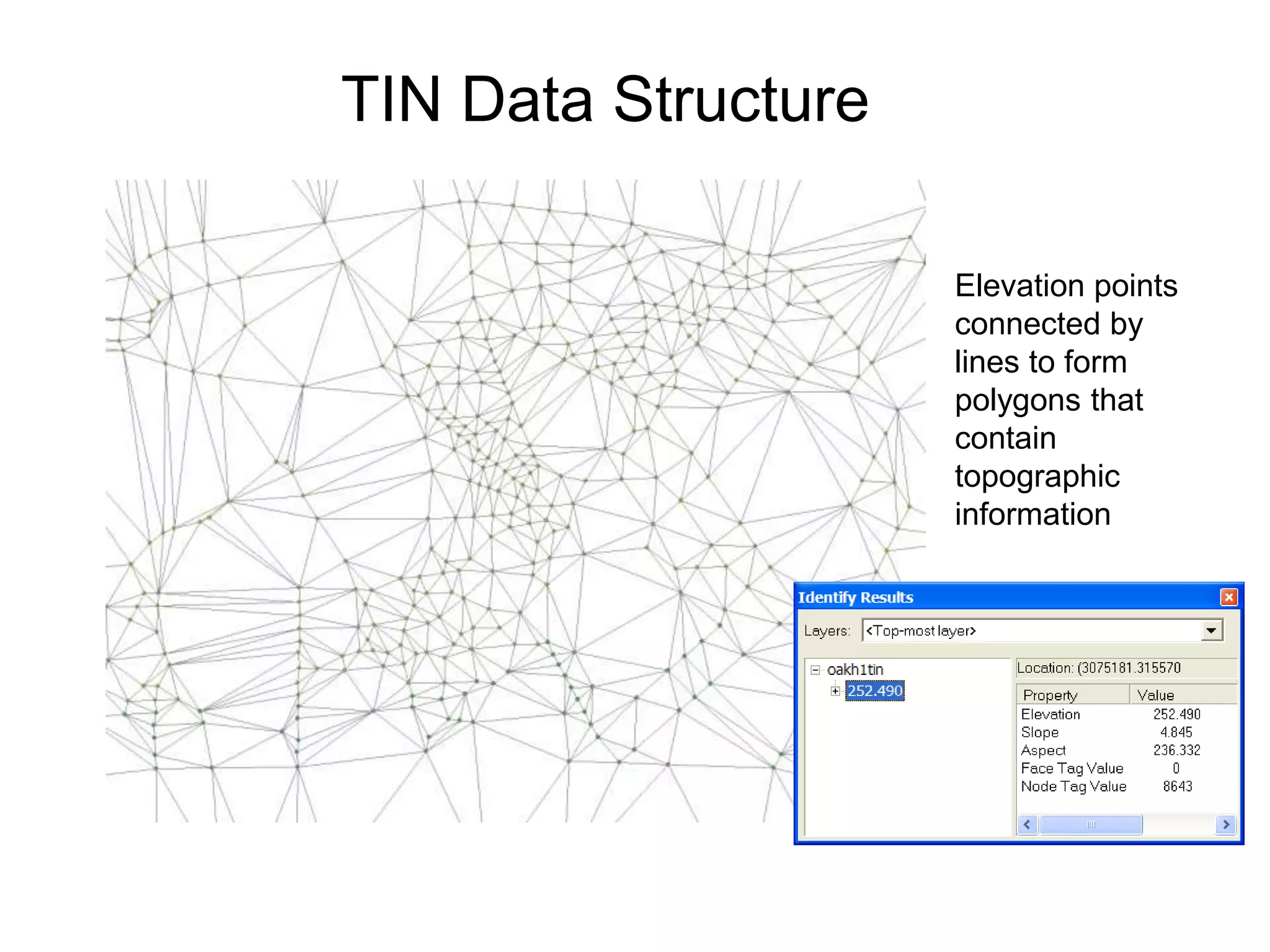 TIN Data Structure

Elevation points connected by lines to form polygons that contain topographic information

Identify Results

Layers: <Top-most layer>

oakh1tin
252.490

Location: (3075181.315570

| Property | Value |
|---|---|
| Elevation | 252.490 |
| Slope | 4.845 |
| Aspect | 236.332 |
| Face Tag Value | 0 |
| Node Tag Value | 8643 |